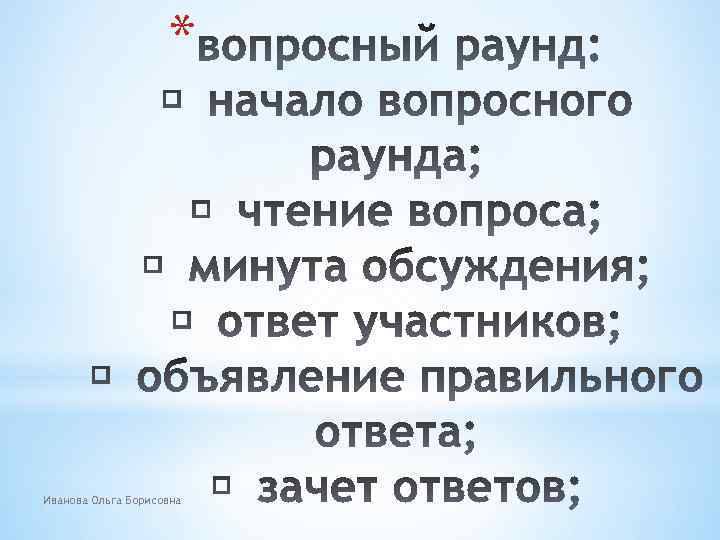 *вопросный раунд:
▫ начало вопросного раунда;
▫ чтение вопроса;
▫ минута обсуждения;
▫ ответ участников;
▫ объявление правильного ответа;
▫ зачет ответов;

Иванова Ольга Борисовна